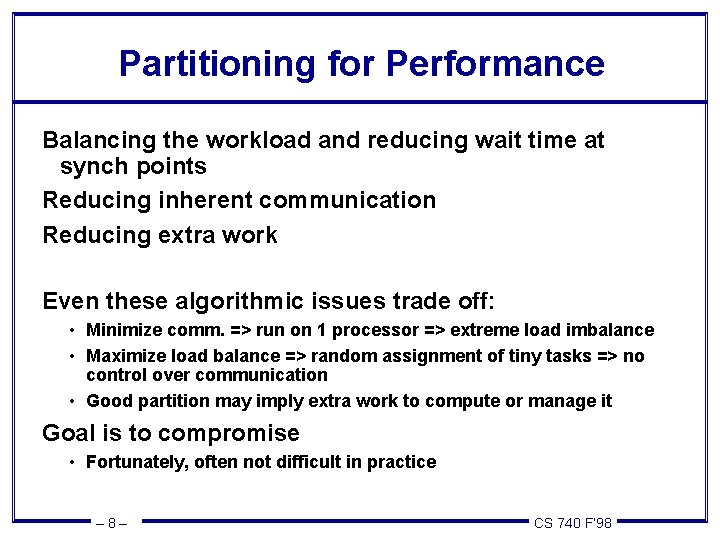 Partitioning for Performance

Balancing the workload and reducing wait time at synch points

Reducing inherent communication

Reducing extra work

Even these algorithmic issues trade off:

• Minimize comm. => run on 1 processor => extreme load imbalance
• Maximize load balance => random assignment of tiny tasks => no control over communication
• Good partition may imply extra work to compute or manage it

Goal is to compromise

• Fortunately, often not difficult in practice

– 8 –

CS 740 F'98